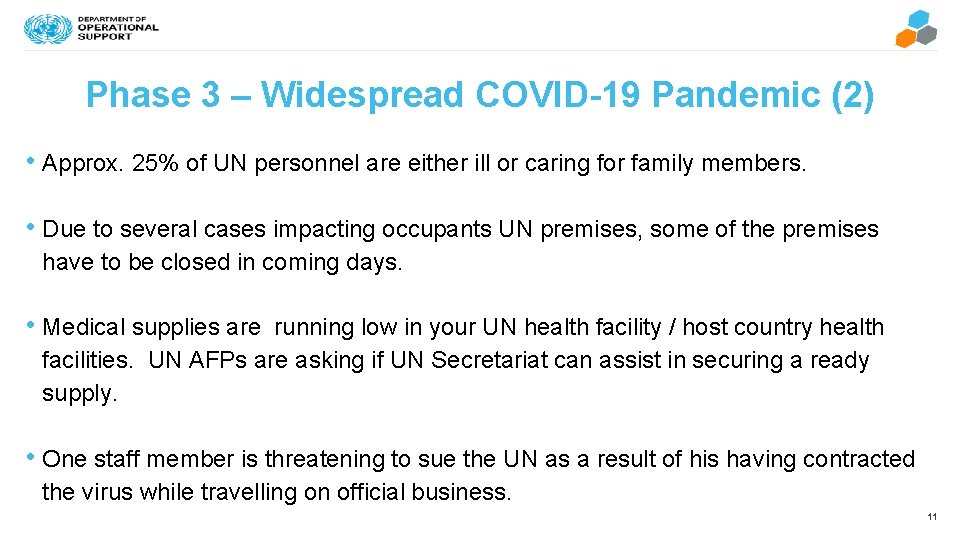 DEPARTMENT OF OPERATIONAL SUPPORT

Phase 3 – Widespread COVID-19 Pandemic (2)

• Approx. 25% of UN personnel are either ill or caring for family members.

• Due to several cases impacting occupants UN premises, some of the premises have to be closed in coming days.

• Medical supplies are running low in your UN health facility / host country health facilities. UN AFPs are asking if UN Secretariat can assist in securing a ready supply.

• One staff member is threatening to sue the UN as a result of his having contracted the virus while travelling on official business.

11